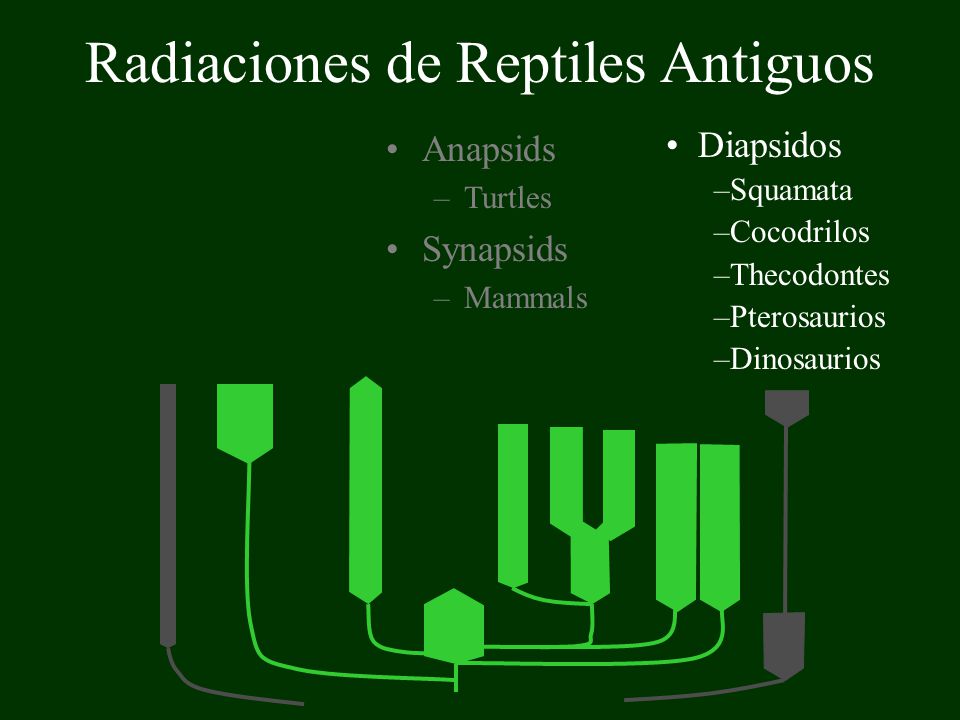 Radiaciones de Reptiles Antiguos

• Anapsids
– Turtles
• Synapsids
– Mammals

• Diapsidos
–Squamata
–Cocodrilos
–Thecodontes
–Pterosaurios
–Dinosaurios